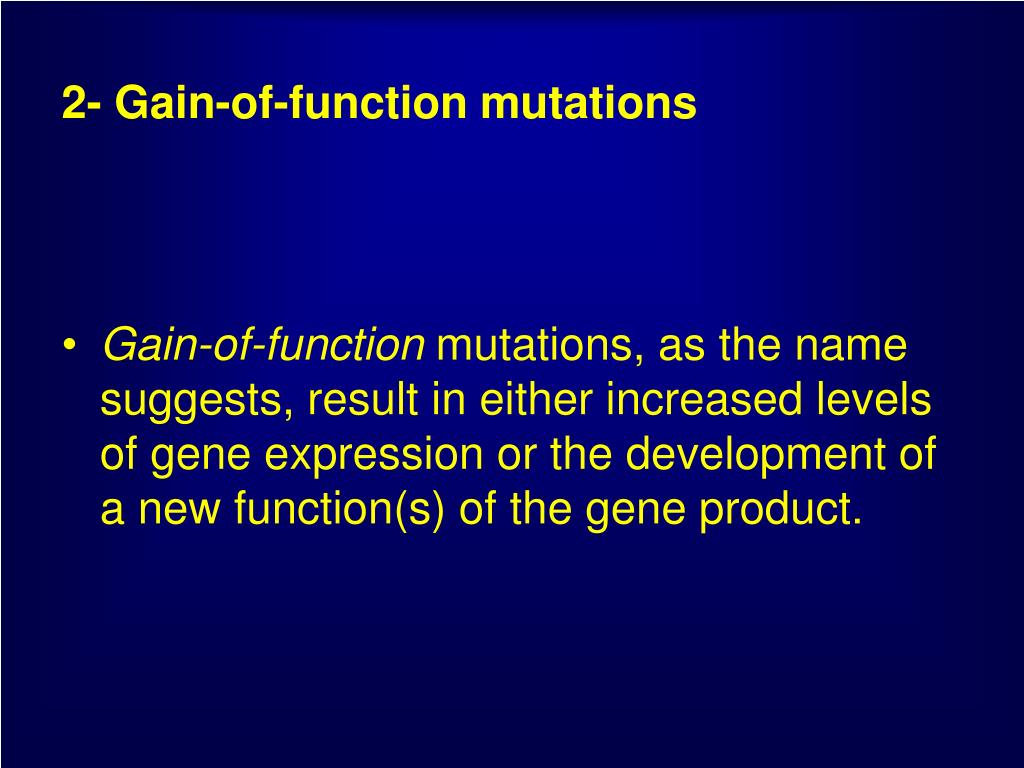 2- Gain-of-function mutations

• Gain-of-function mutations, as the name suggests, result in either increased levels of gene expression or the development of a new function(s) of the gene product.